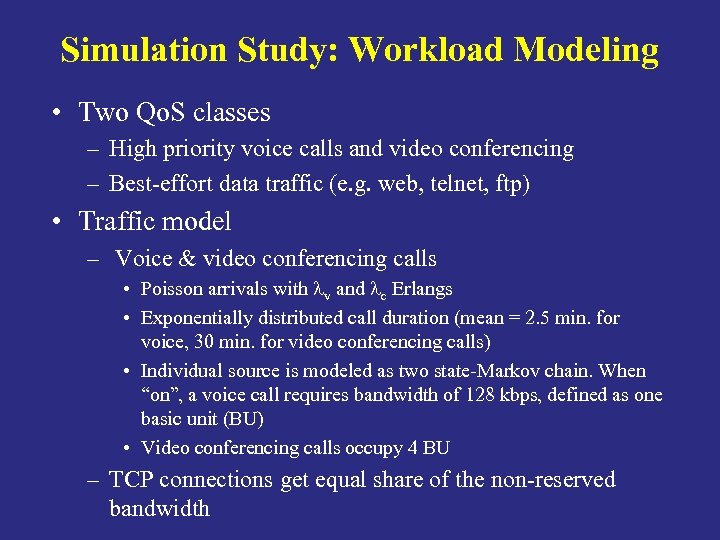 Simulation Study: Workload Modeling

• Two QoS classes
– High priority voice calls and video conferencing
– Best-effort data traffic (e.g. web, telnet, ftp)

• Traffic model
– Voice & video conferencing calls
• Poisson arrivals with $\lambda_v$ and $\lambda_c$ Erlangs
• Exponentially distributed call duration (mean = 2.5 min. for voice, 30 min. for video conferencing calls)
• Individual source is modeled as two state-Markov chain. When “on”, a voice call requires bandwidth of 128 kbps, defined as one basic unit (BU)
• Video conferencing calls occupy 4 BU
– TCP connections get equal share of the non-reserved bandwidth